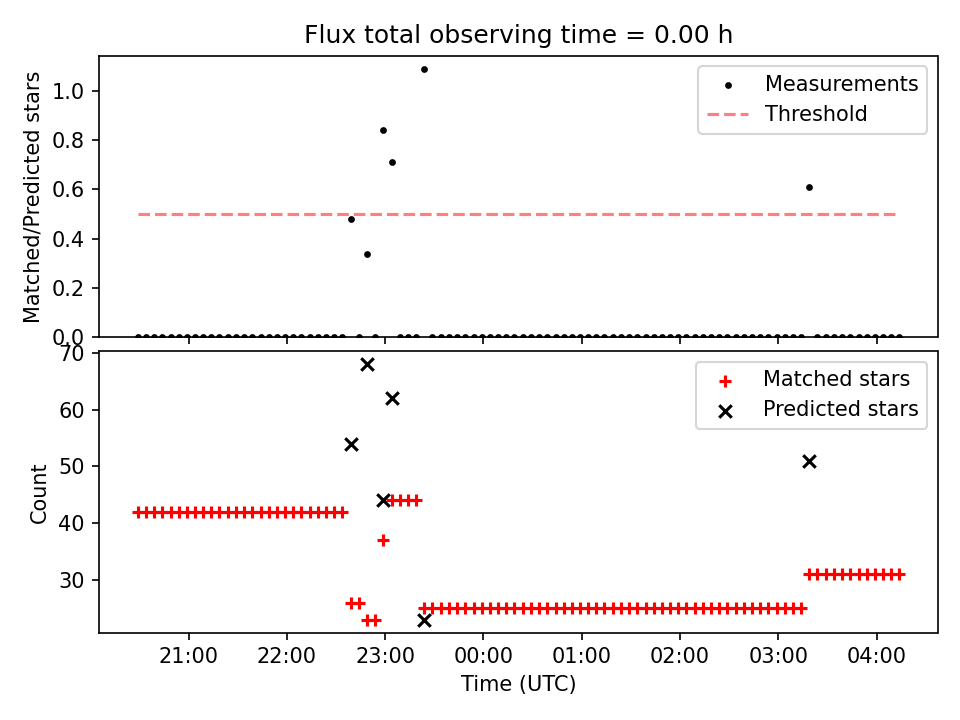 Flux total observing time = 0.00 h

Matched/Predicted stars

1.0
0.8
0.6
0.4
0.2
0.0

Measurements
Threshold

Count

70
60
50
40
30

Matched stars
Predicted stars

21:00
22:00
23:00
00:00
01:00
02:00
03:00
04:00

Time (UTC)